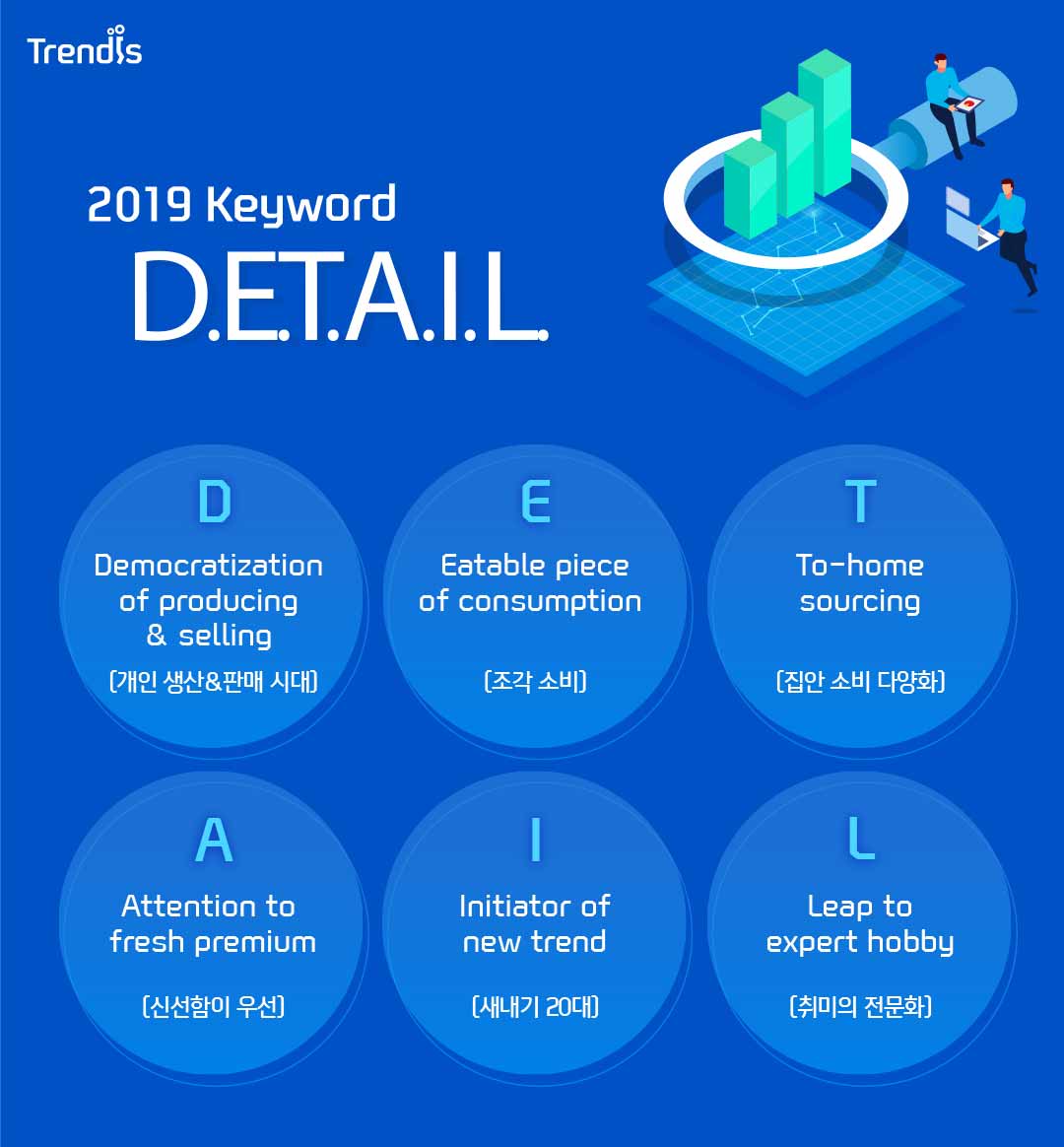 Trendis

2019 Keyword

D.E.T.A.I.L.

D

Democratization of producing & selling

(개인 생산&판매 시대)

E

Eatable piece of consumption

(조각 소비)

T

To-home sourcing

(집안 소비 다양화)

A

Attention to fresh premium

(신선함이 우선)

I

Initiator of new trend

(새내기 20대)

L

Leap to expert hobby

(취미의 전문화)